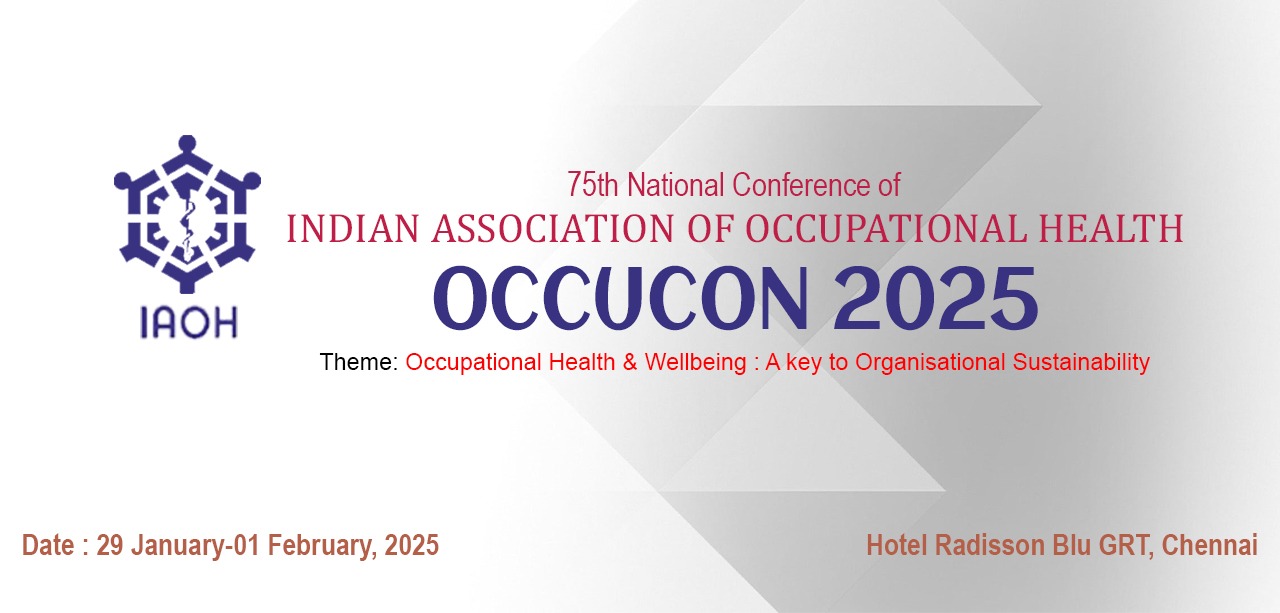 IAOH

75th National Conference of
INDIAN ASSOCIATION OF OCCUPATIONAL HEALTH
OCCUCON 2025
Theme: Occupational Health & Wellbeing : A key to Organisational Sustainability

Date : 29 January-01 February, 2025

Hotel Radisson Blu GRT, Chennai